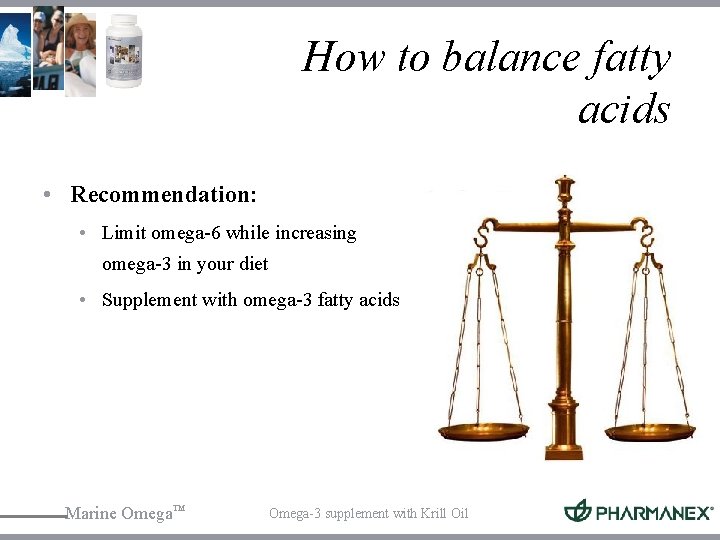 How to balance fatty acids

• Recommendation:
  • Limit omega-6 while increasing omega-3 in your diet
  • Supplement with omega-3 fatty acids

Marine Omega™

Omega-3 supplement with Krill Oil

PHARMANEX®